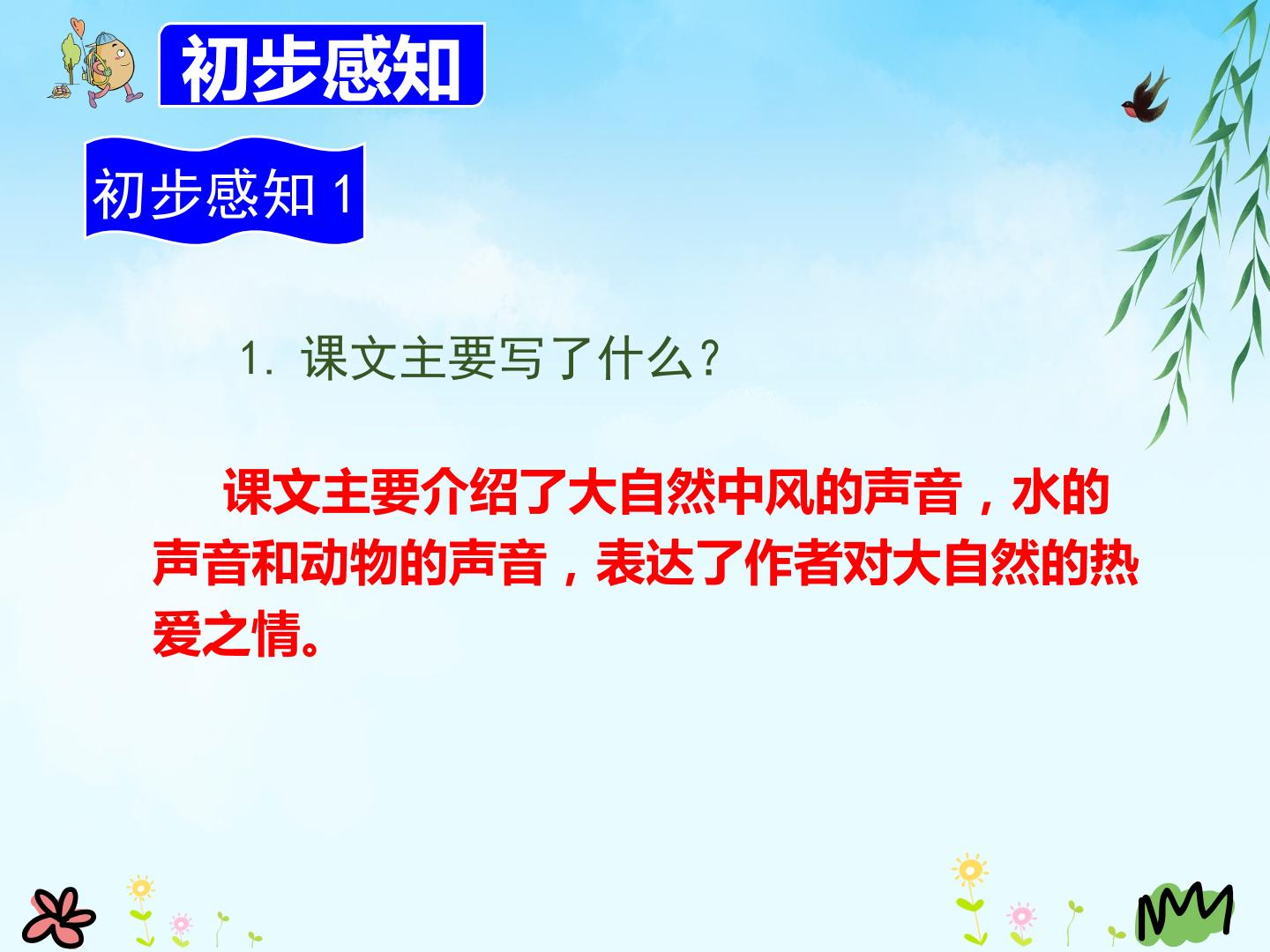 初步感知

初步感知 1

1. 课文主要写了什么？

课文主要介绍了大自然中风的声音，水的声音和动物的声音，表达了作者对大自然的热爱之情。